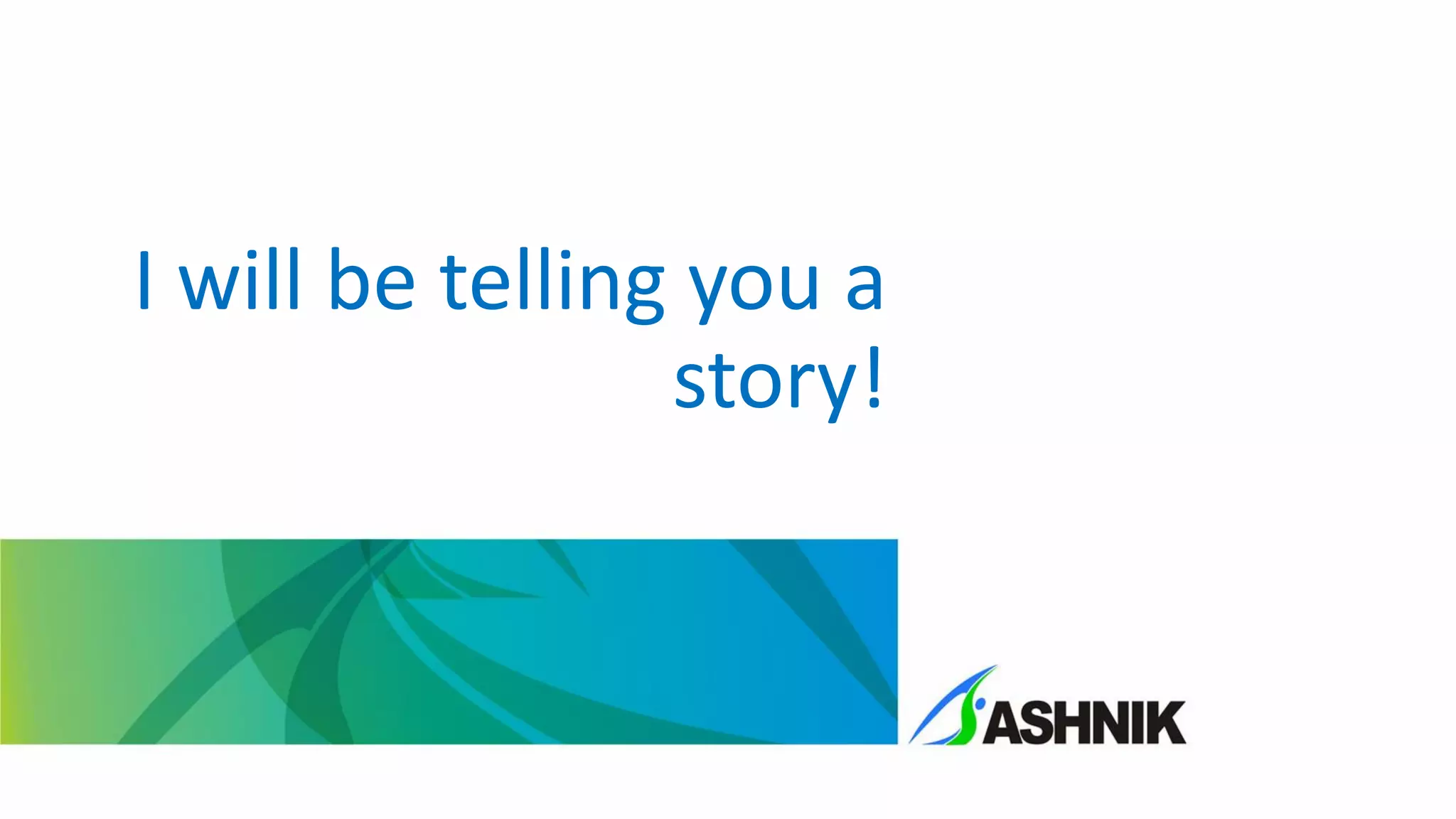 I will be telling you a story!

ASHNIK